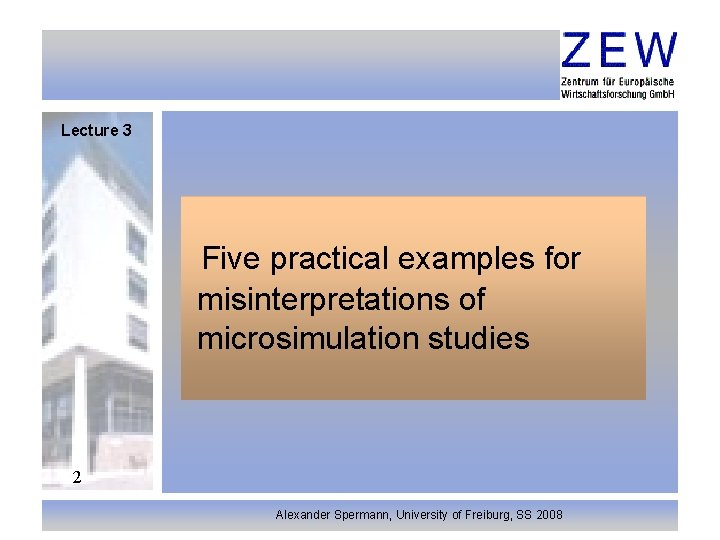 ZEW
Zentrum für Europäische Wirtschaftsforschung GmbH

Lecture 3

Five practical examples for misinterpretations of microsimulation studies

2

Alexander Spermann, University of Freiburg, SS 2008